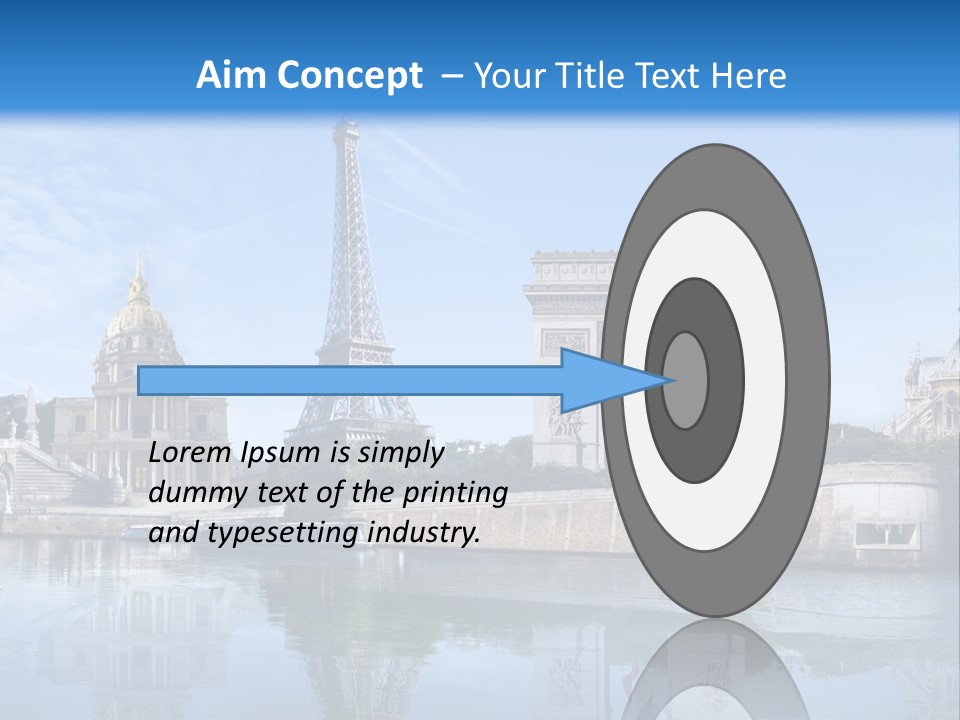 Aim Concept – Your Title Text Here

Lorem Ipsum is simply dummy text of the printing and typesetting industry.